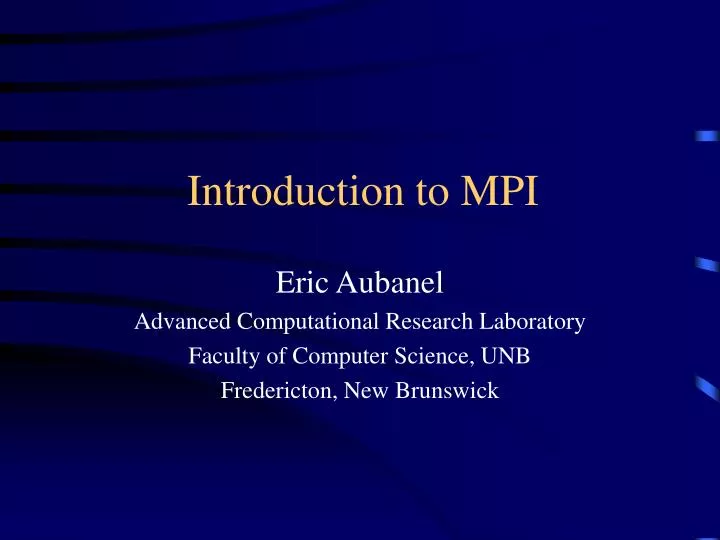 Introduction to MPI

Eric Aubanel
Advanced Computational Research Laboratory
Faculty of Computer Science, UNB
Fredericton, New Brunswick